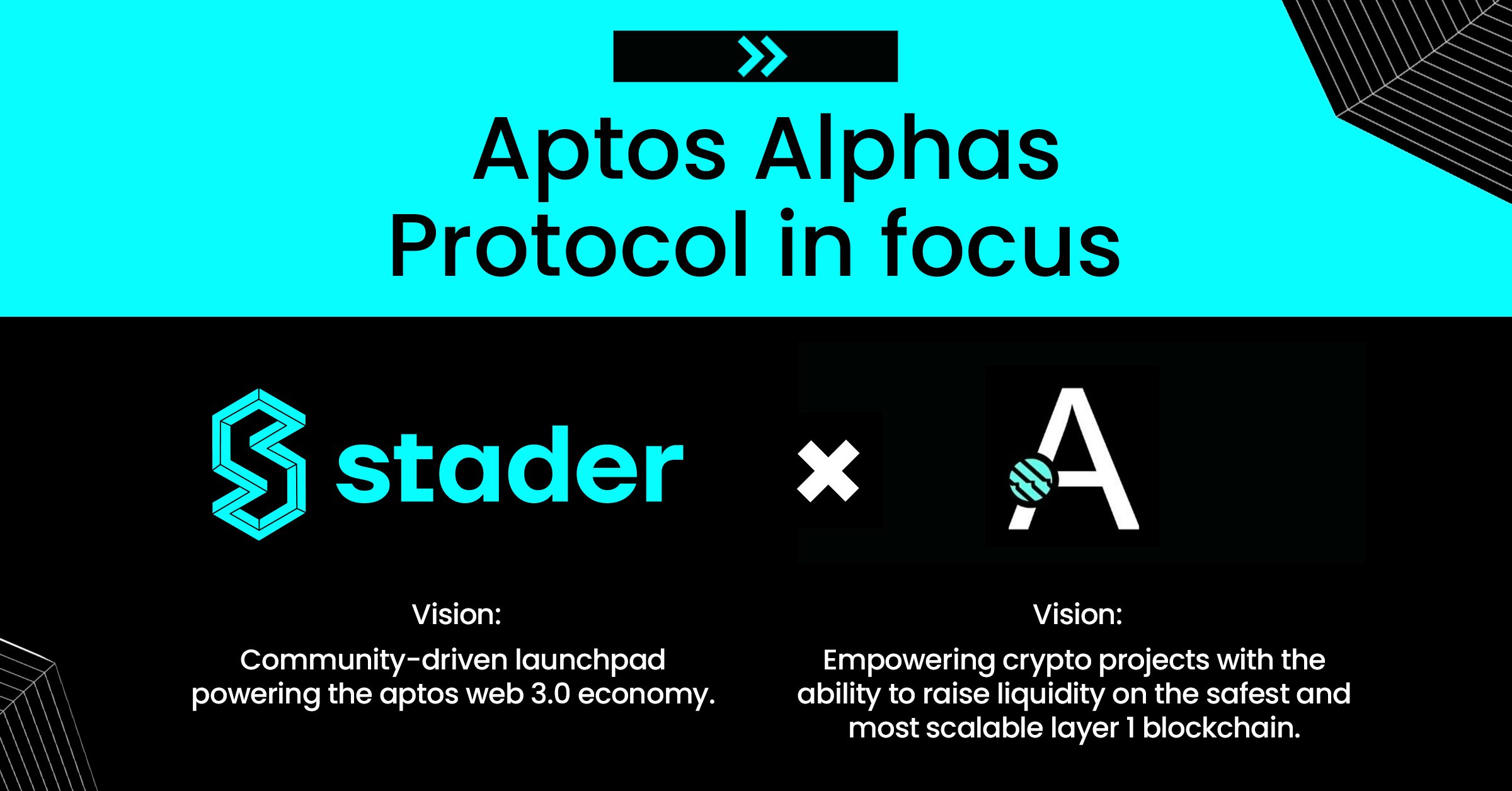 Aptos Alphas
Protocol in focus

stader

A

Vision:

Community-driven launchpad powering the aptos web 3.0 economy.

Vision:

Empowering crypto projects with the ability to raise liquidity on the safest and most scalable layer 1 blockchain.